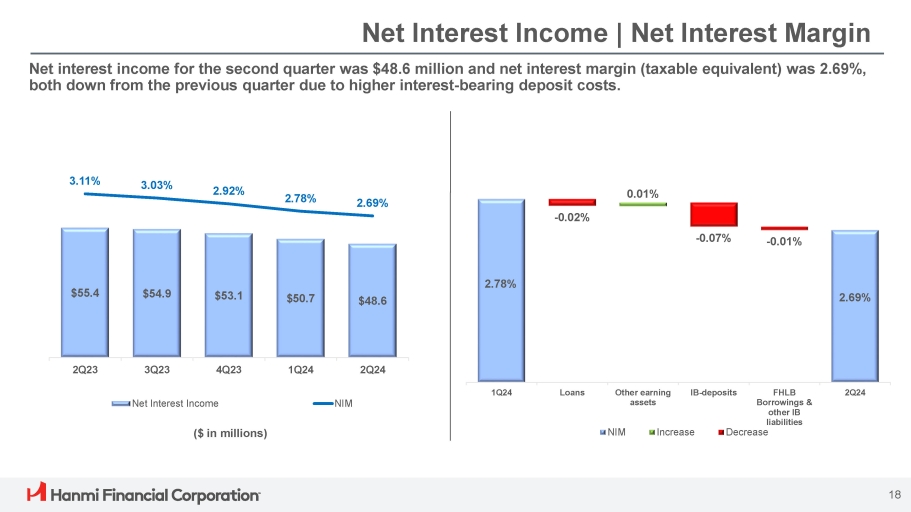 Net Interest Income | Net Interest Margin

Net interest income for the second quarter was $48.6 million and net interest margin (taxable equivalent) was 2.69%, both down from the previous quarter due to higher interest-bearing deposit costs.

3.11%
3.03%
2.92%
2.78%
2.69%

$55.4
$54.9
$53.1
$50.7
$48.6

2Q23
3Q23
4Q23
1Q24
2Q24

Net Interest Income
NIM

($ in millions)

2.78%
-0.02%
0.01%
-0.07%
-0.01%
2.69%

1Q24
Loans
Other earning assets
IB-deposits
FHLB Borrowings & other IB liabilities
2Q24

NIM
Increase
Decrease

Hanmi Financial Corporation

18